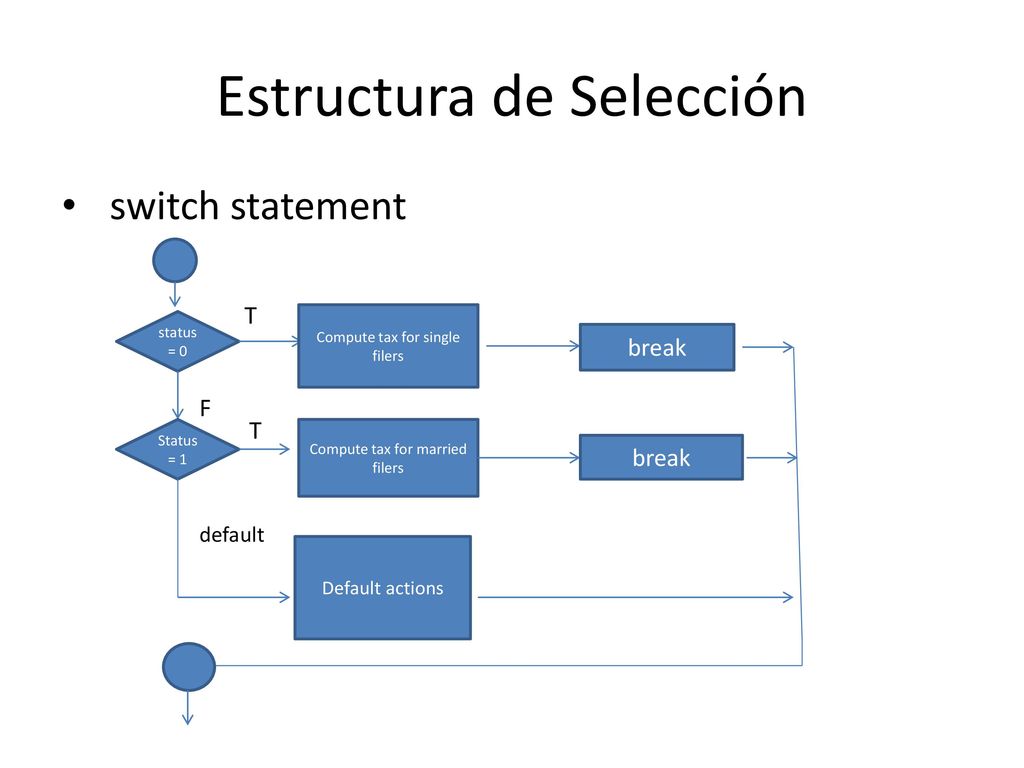 Estructura de Selección

• switch statement

status = 0

T

Compute tax for single filers

break

F

Status = 1

T

Compute tax for married filers

break

default

Default actions